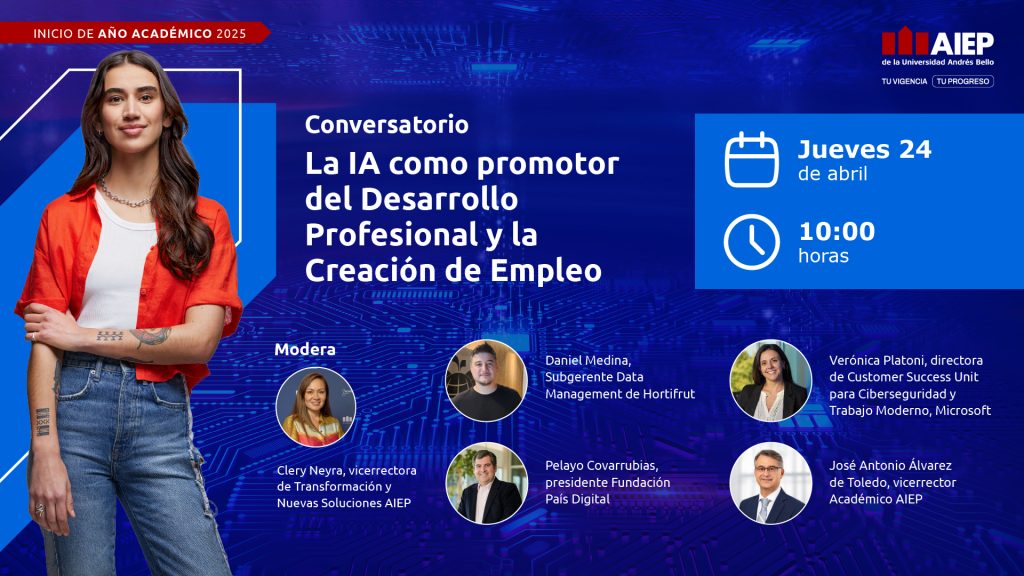 INICIO DE AÑO ACADÉMICO 2025

AIEP
de la Universidad Andrés Bello
TU VIGENCIA TU PROGRESO

Conversatorio
La IA como promotor del Desarrollo Profesional y la Creación de Empleo

Jueves 24
de abril

10:00
horas

Modera

Clery Neyra, vicerrectora de Transformación y Nuevas Soluciones AIEP

Daniel Medina, Subgerente Data Management de Hortifrut

Pelayo Covarrubias, presidente Fundación País Digital

Verónica Platoni, directora de Customer Success Unit para Ciberseguridad y Trabajo Moderno, Microsoft

José Antonio Álvarez de Toledo, vicerrector Académico AIEP